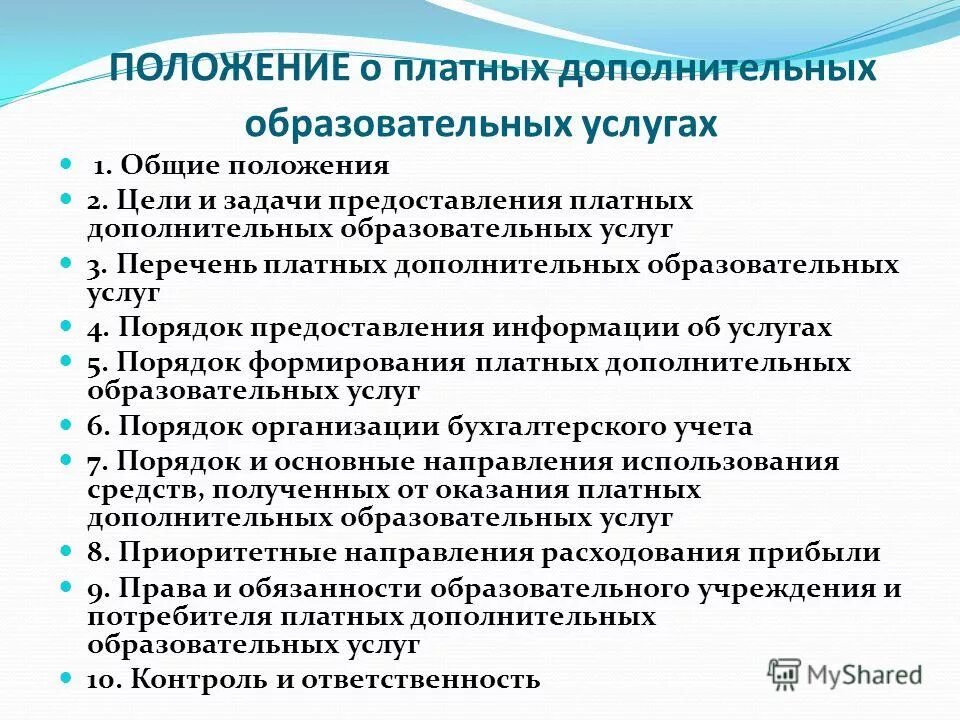 ПОЛОЖЕНИЕ о платных дополнительных образовательных услугах

1. Общие положения
2. Цели и задачи предоставления платных дополнительных образовательных услуг
3. Перечень платных дополнительных образовательных услуг
4. Порядок предоставления информации об услугах
5. Порядок формирования платных дополнительных образовательных услуг
6. Порядок организации бухгалтерского учета
7. Порядок и основные направления использования средств, полученных от оказания платных дополнительных образовательных услуг
8. Приоритетные направления расходования прибыли
9. Права и обязанности образовательного учреждения и потребителя платных дополнительных образовательных услуг
10. Контроль и ответственность

MyShared